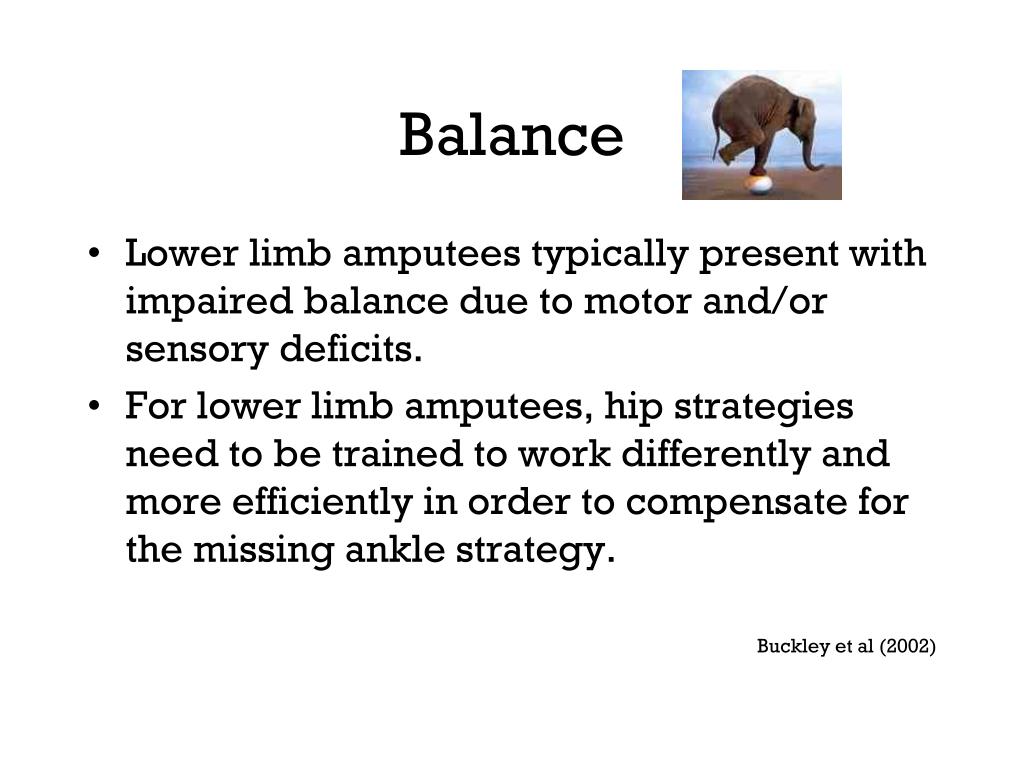 Balance

• Lower limb amputees typically present with impaired balance due to motor and/or sensory deficits.
• For lower limb amputees, hip strategies need to be trained to work differently and more efficiently in order to compensate for the missing ankle strategy.

Buckley et al (2002)